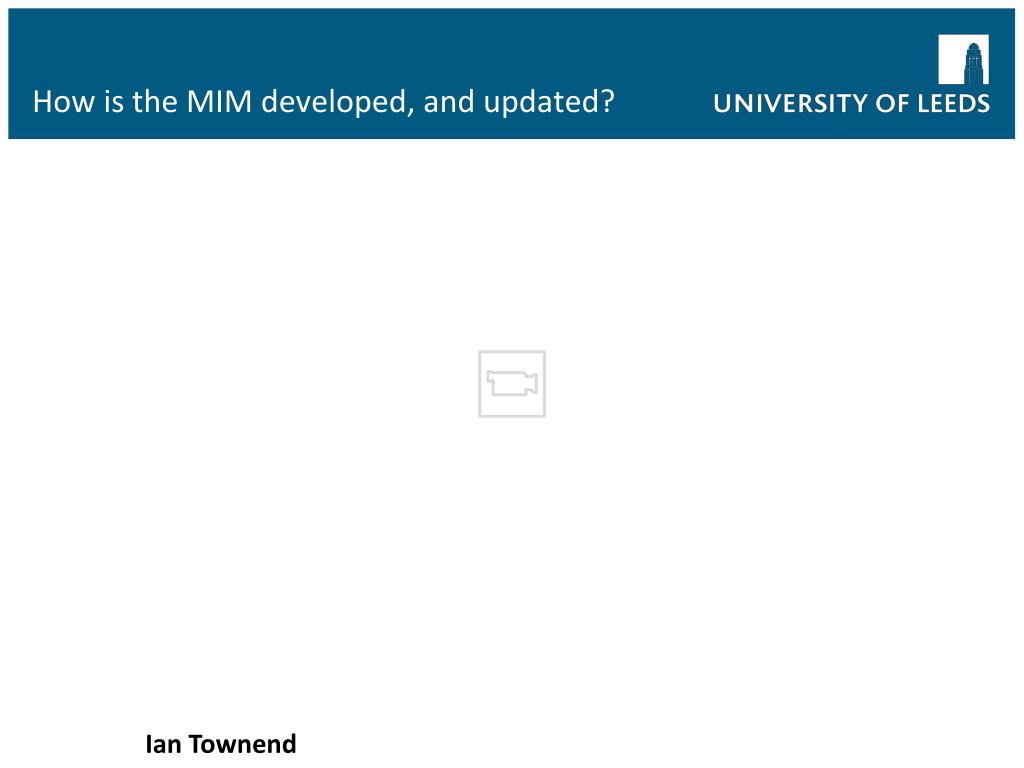 How is the MIM developed, and updated?

UNIVERSITY OF LEEDS

Ian Townend